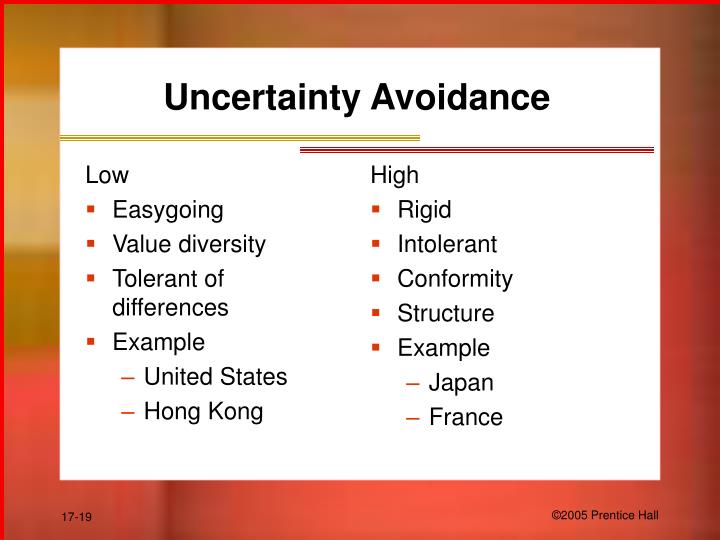 Uncertainty Avoidance

Low
- Easygoing
- Value diversity
- Tolerant of differences
- Example
  – United States
  – Hong Kong

High
- Rigid
- Intolerant
- Conformity
- Structure
- Example
  – Japan
  – France

17-19

©2005 Prentice Hall